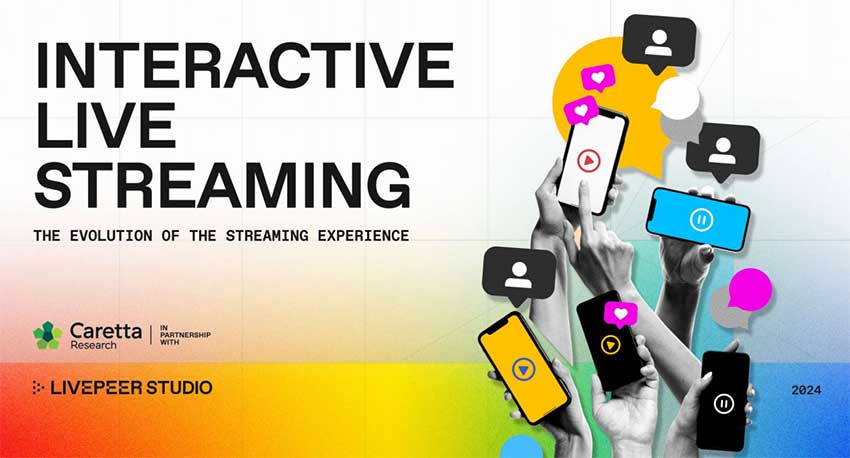 INTERACTIVE LIVE STREAMING

THE EVOLUTION OF THE STREAMING EXPERIENCE

Caretta Research | IN PARTNERSHIP WITH

LIVEPEER STUDIO

2024